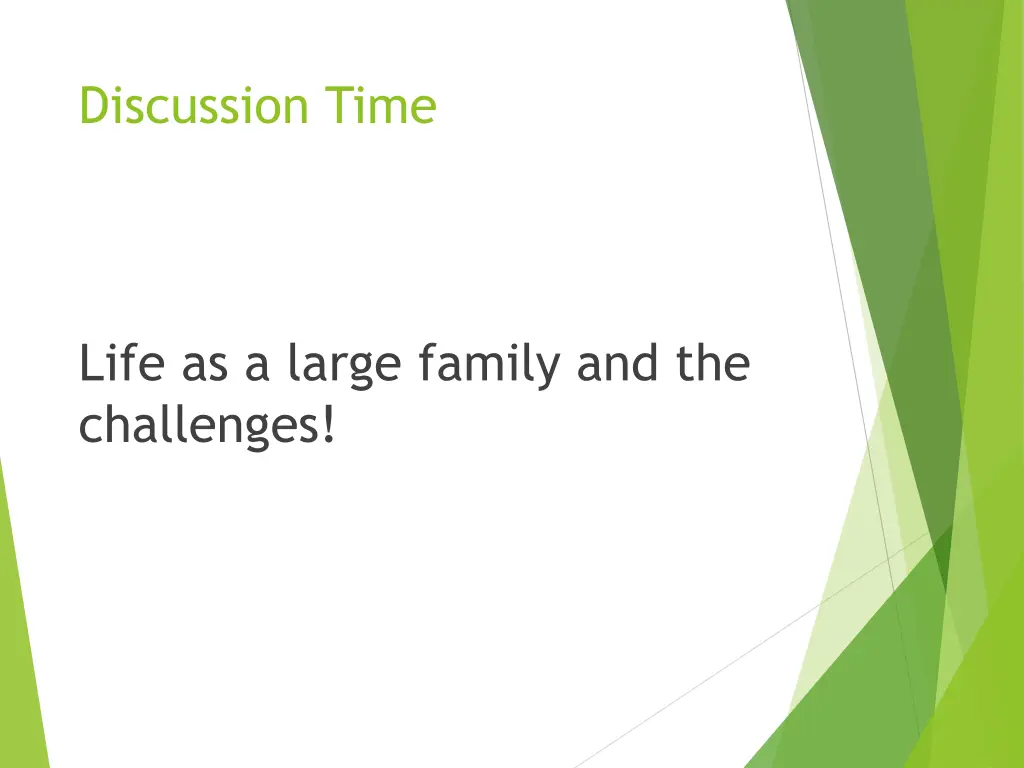 Discussion Time

Life as a large family and the challenges!